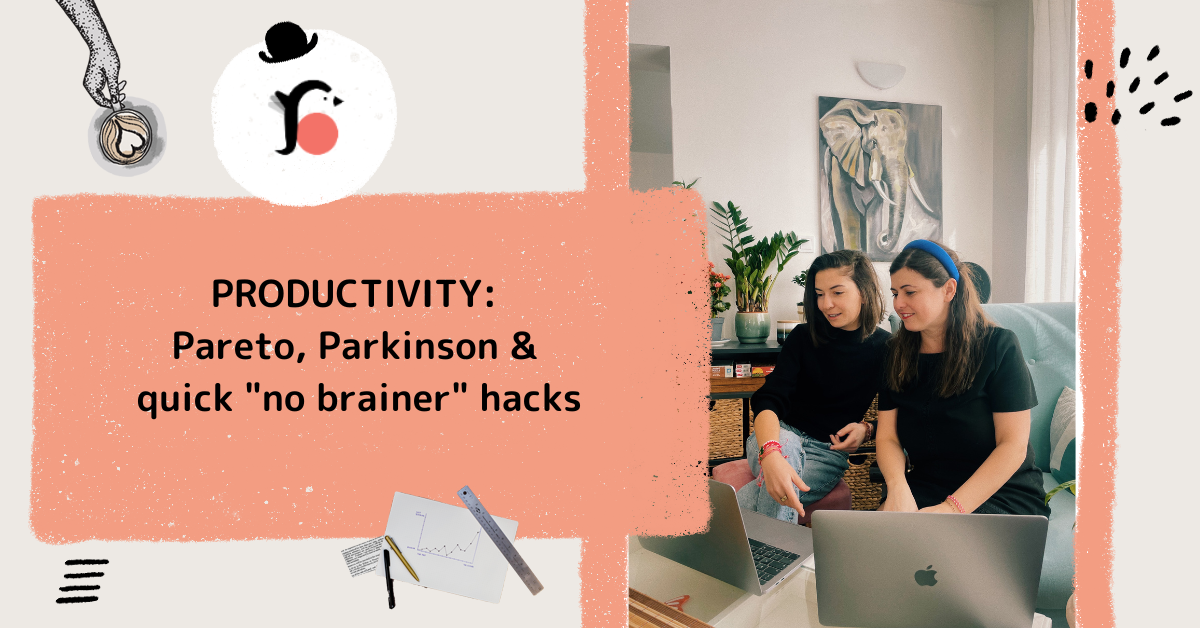 PRODUCTIVITY:
Pareto, Parkinson &
quick "no brainer" hacks